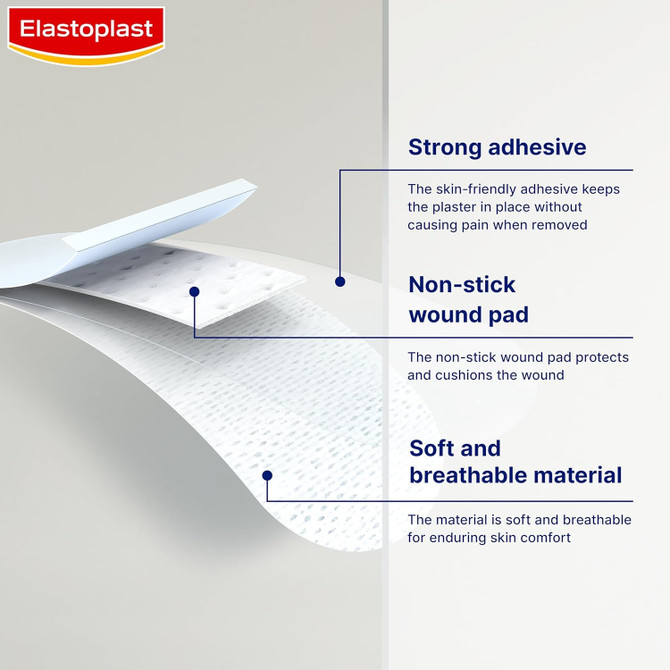 Elastoplast

Strong adhesive

The skin-friendly adhesive keeps the plaster in place without causing pain when removed

Non-stick wound pad

The non-stick wound pad protects and cushions the wound

Soft and breathable material

The material is soft and breathable for enduring skin comfort